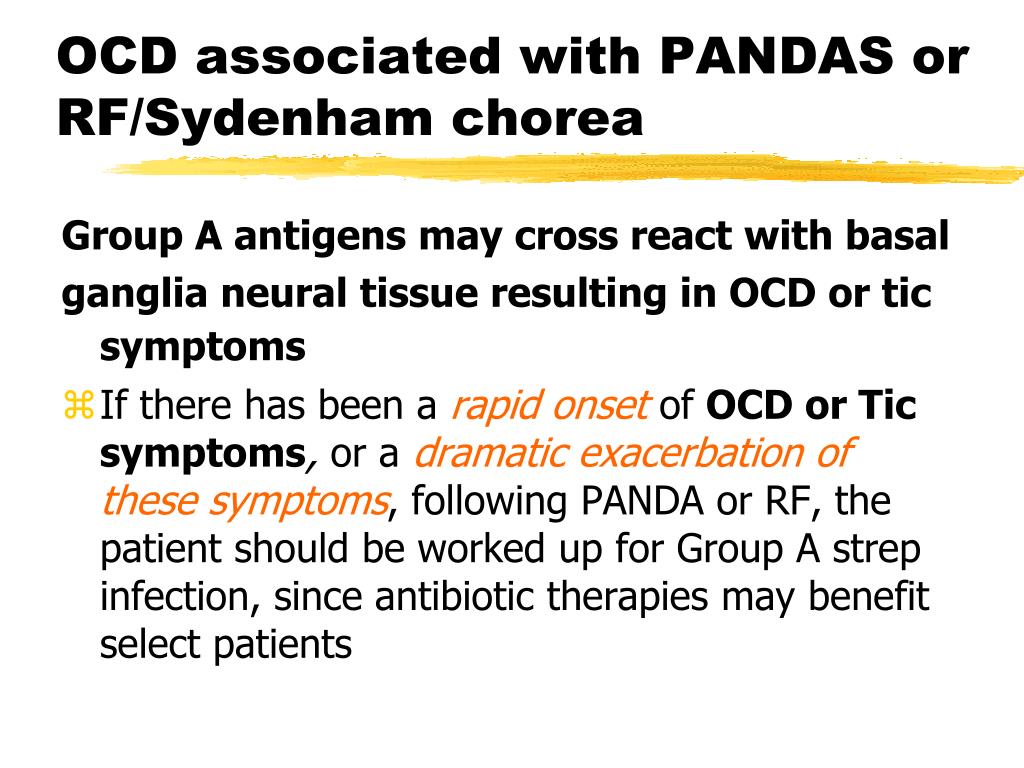 OCD associated with PANDAS or RF/Sydenham chorea

Group A antigens may cross react with basal ganglia neural tissue resulting in OCD or tic symptoms

⌘ If there has been a rapid onset of OCD or Tic symptoms, or a dramatic exacerbation of these symptoms, following PANDA or RF, the patient should be worked up for Group A strep infection, since antibiotic therapies may benefit select patients